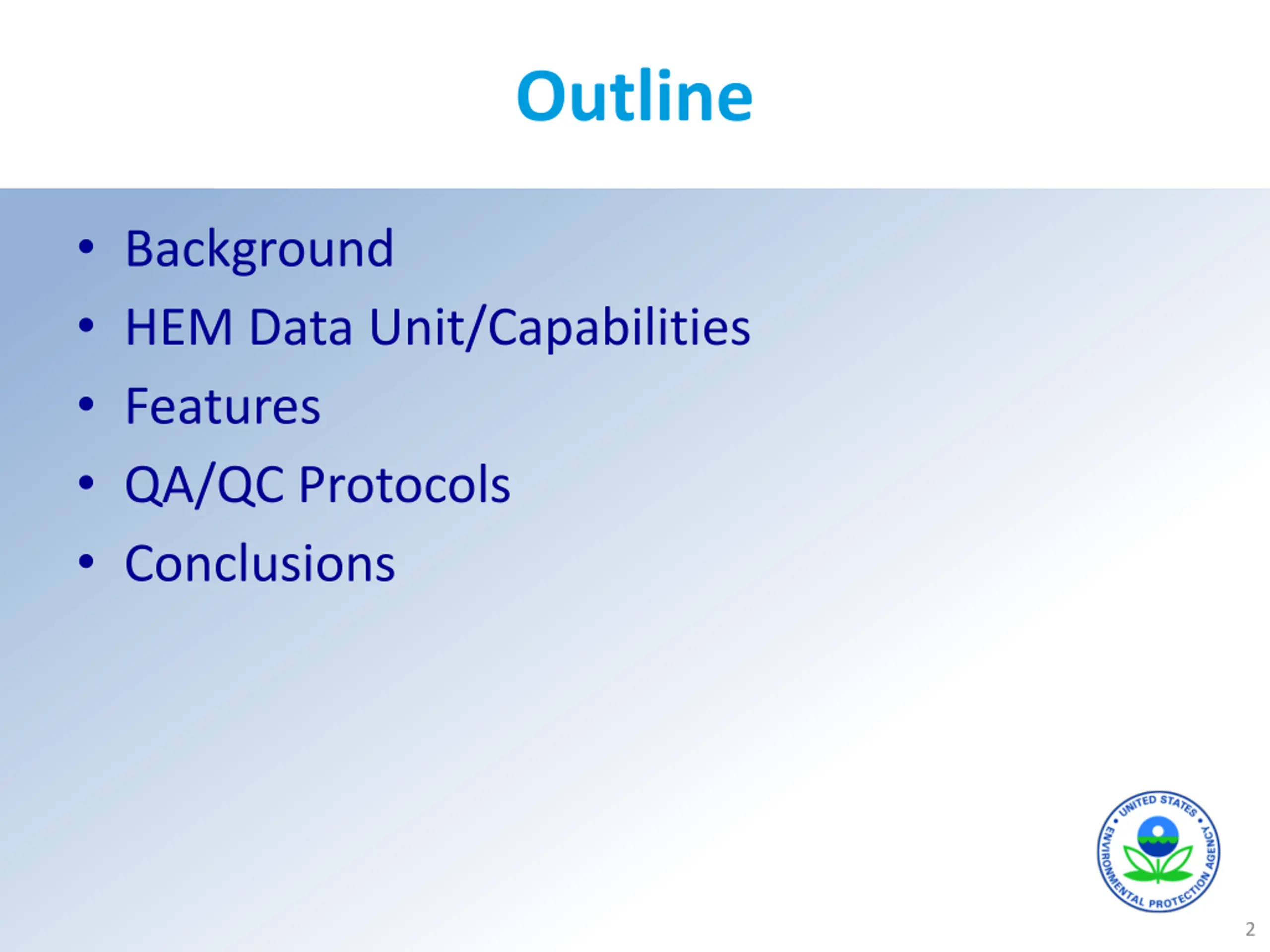 Outline

• Background
• HEM Data Unit/Capabilities
• Features
• QA/QC Protocols
• Conclusions

UNITED STATES • ENVIRONMENTAL PROTECTION AGENCY •

2